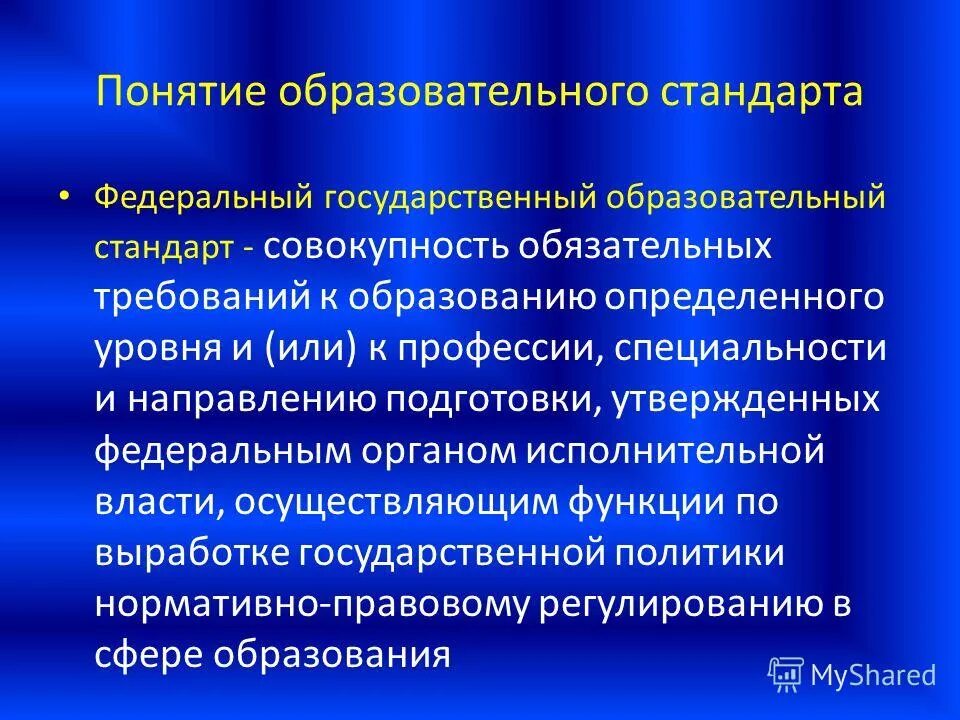 Понятие образовательного стандарта

• Федеральный государственный образовательный стандарт - совокупность обязательных требований к образованию определенного уровня и (или) к профессии, специальности и направлению подготовки, утвержденных федеральным органом исполнительной власти, осуществляющим функции по выработке государственной политики нормативно-правовому регулированию в сфере образования

MyShared